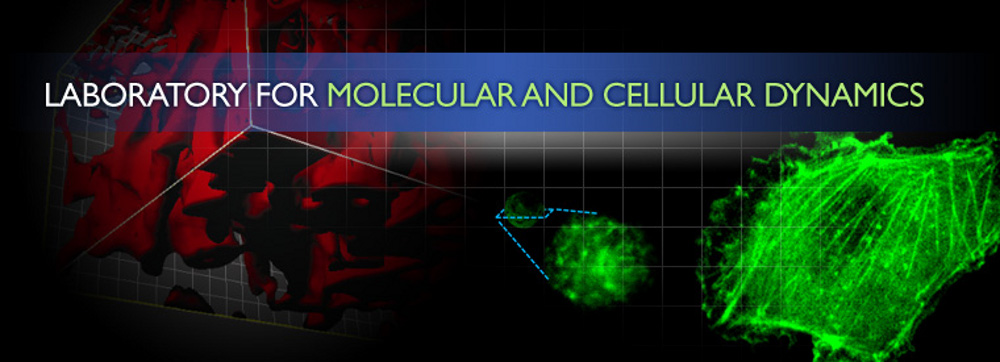 LABORATORY FOR MOLECULAR AND CELLULAR DYNAMICS